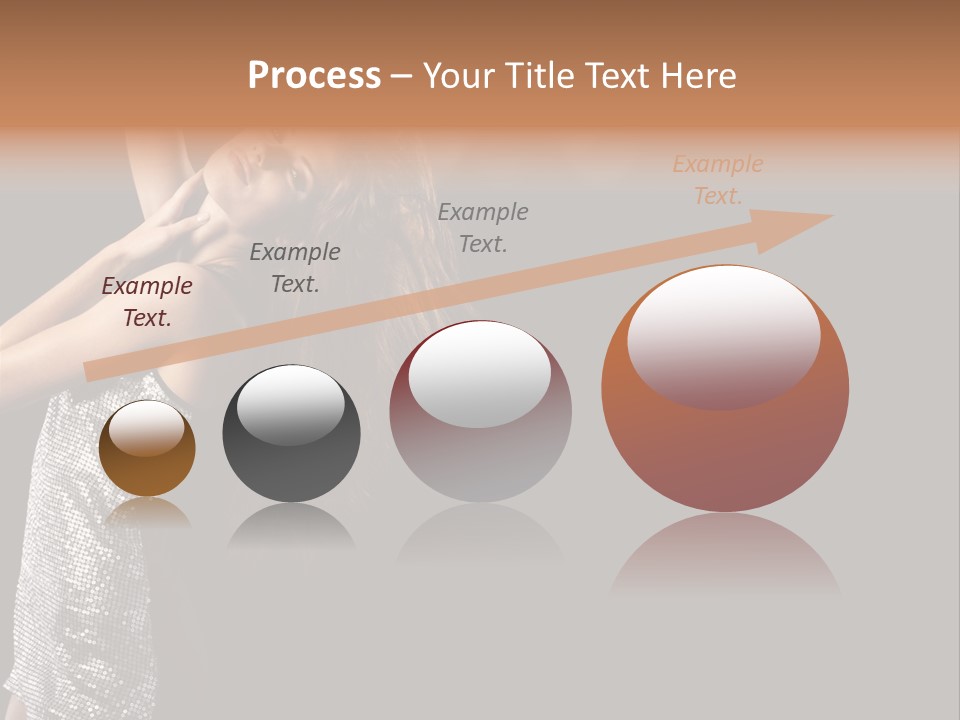 Process – Your Title Text Here

Example Text.

Example Text.

Example Text.

Example Text.